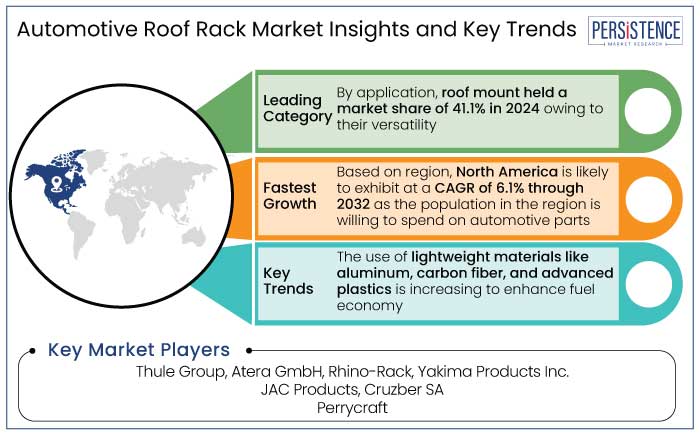 Automotive Roof Rack Market Insights and Key Trends

PERSISTENCE
MARKET RESEARCH

Leading Category

By application, roof mount held a market share of 41.1% in 2024 owing to their versatility

Fastest Growth

Based on region, North America is likely to exhibit at a CAGR of 6.1% through 2032 as the population in the region is willing to spend on automotive parts

Key Trends

The use of lightweight materials like aluminum, carbon fiber, and advanced plastics is increasing to enhance fuel economy

Key Market Players

Thule Group, Atera GmbH, Rhino-Rack, Yakima Products Inc.
JAC Products, Cruzber SA
Perrycraft